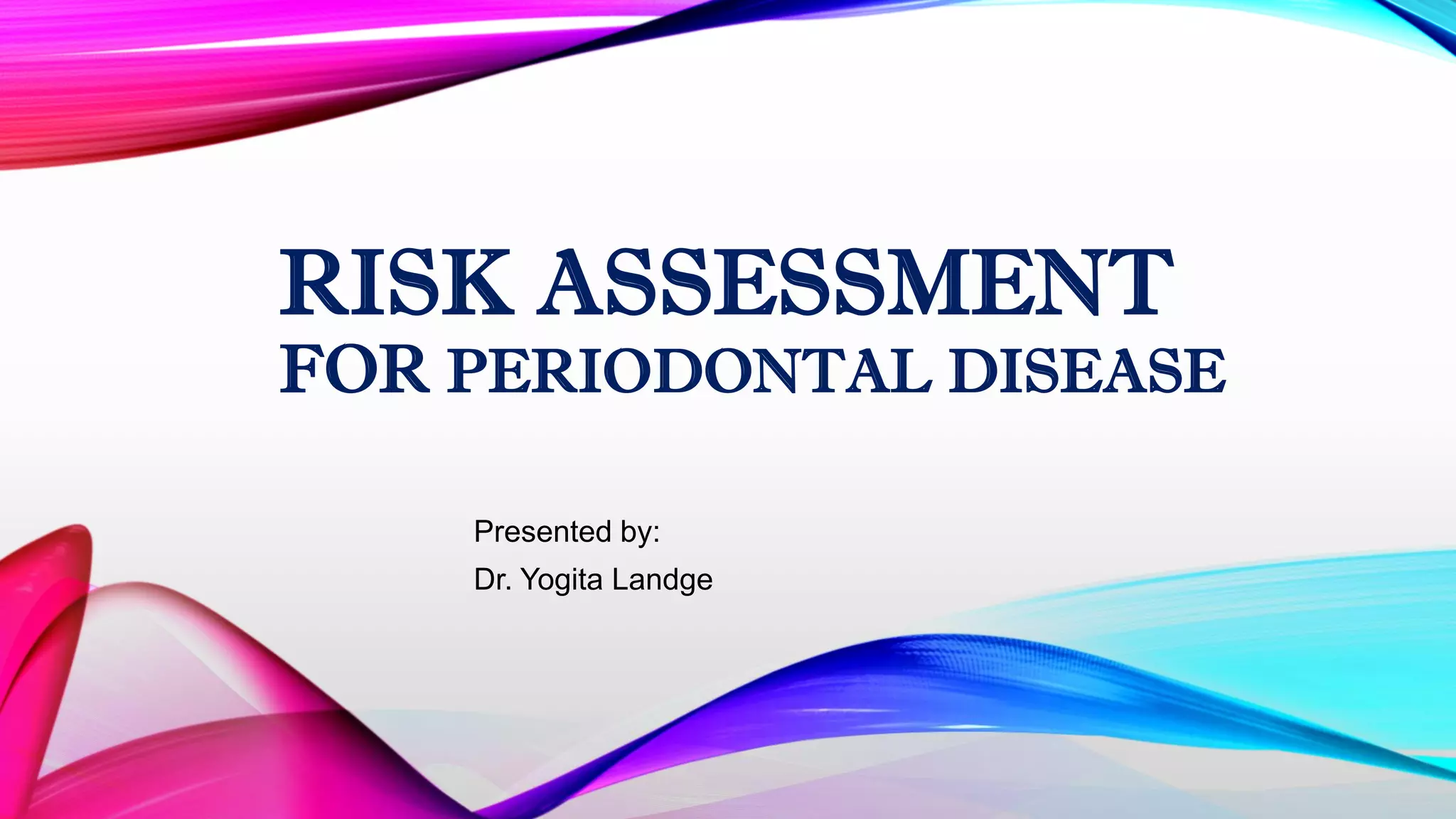 RISK ASSESSMENT FOR PERIODONTAL DISEASE

Presented by:
Dr. Yogita Landge